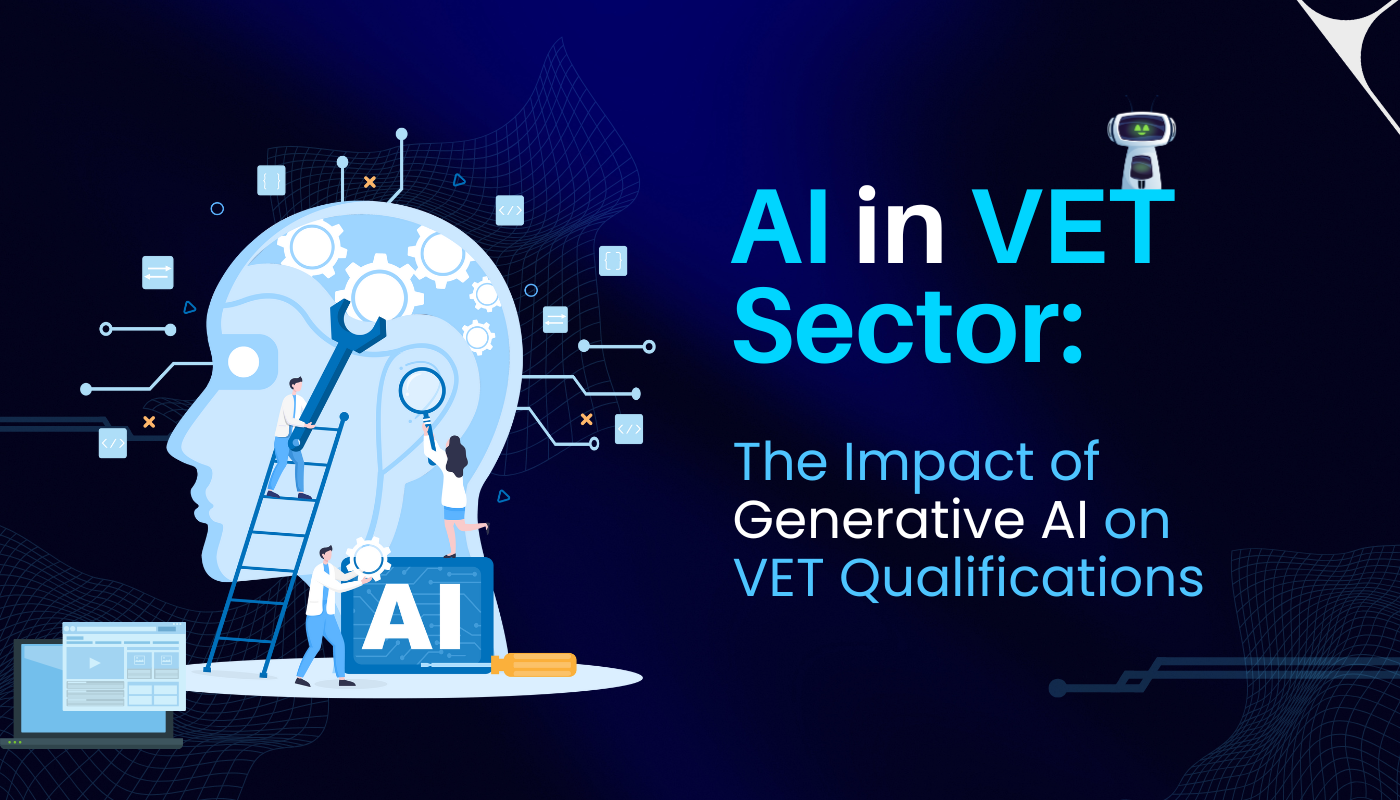 AI in VET Sector:

The Impact of Generative AI on VET Qualifications

AI